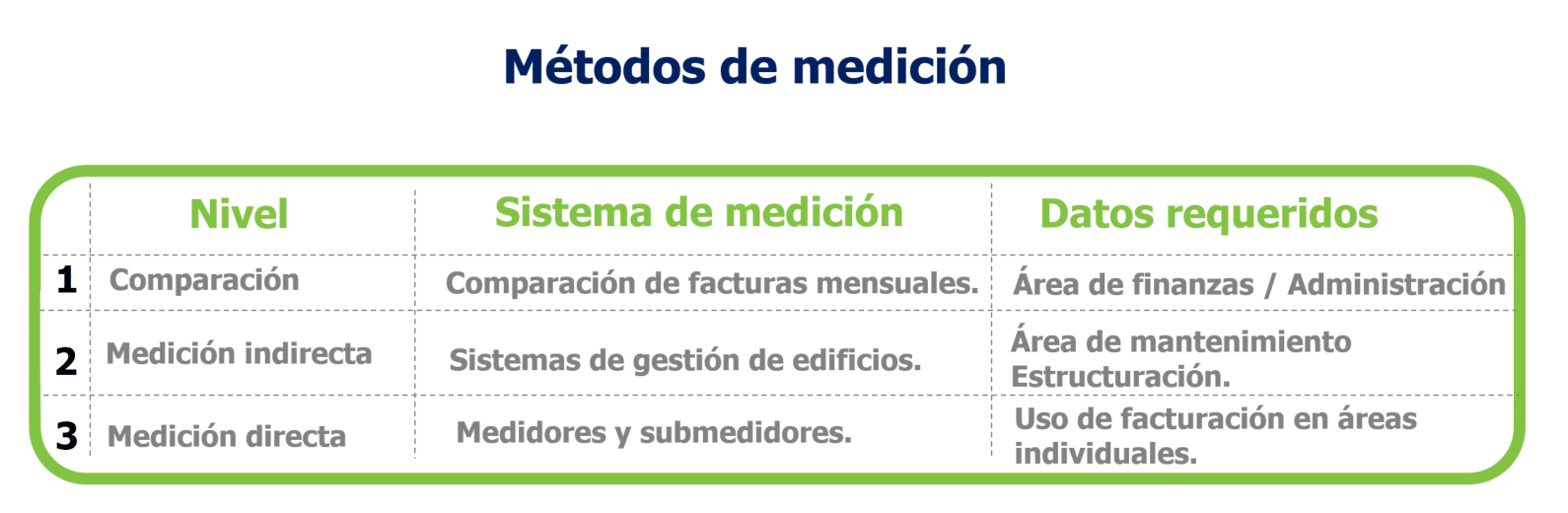 Métodos de medición

|  | Nivel | Sistema de medición | Datos requeridos |
|---|---|---|---|
| 1 | Comparación | Comparación de facturas mensuales. | Área de finanzas / Administración |
| 2 | Medición indirecta | Sistemas de gestión de edificios. | Área de mantenimiento Estructuración. |
| 3 | Medición directa | Medidores y submedidores. | Uso de facturación en áreas individuales. |